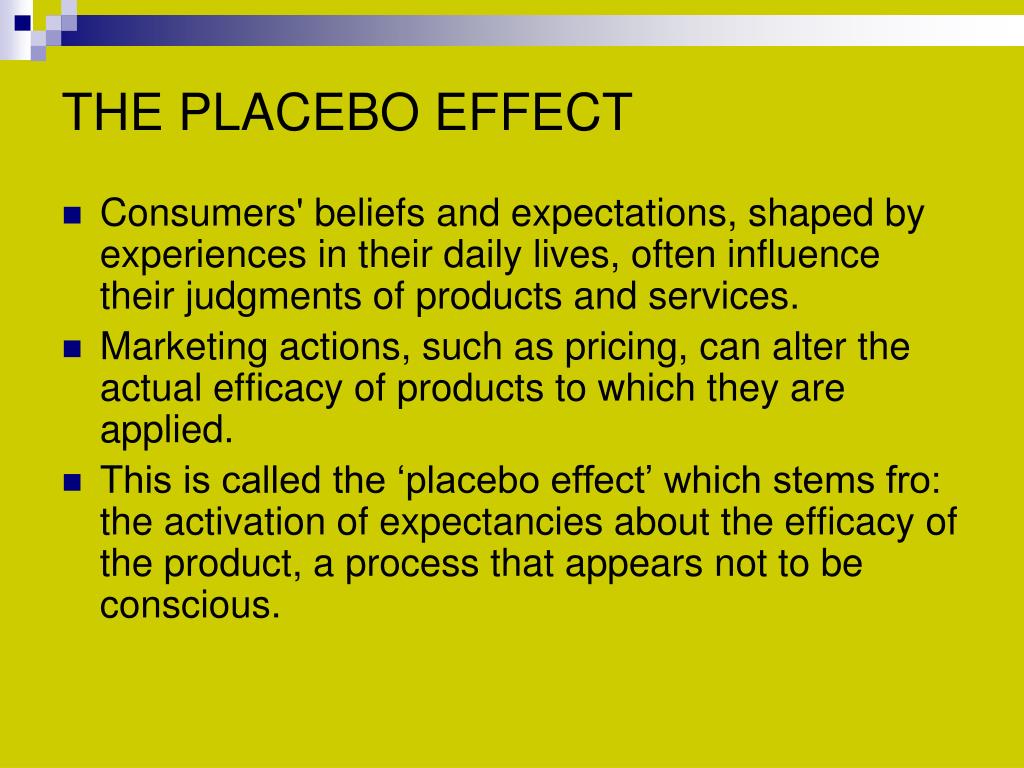 THE PLACEBO EFFECT

Consumers' beliefs and expectations, shaped by experiences in their daily lives, often influence their judgments of products and services.

Marketing actions, such as pricing, can alter the actual efficacy of products to which they are applied.

This is called the ‘placebo effect’ which stems fro: the activation of expectancies about the efficacy of the product, a process that appears not to be conscious.